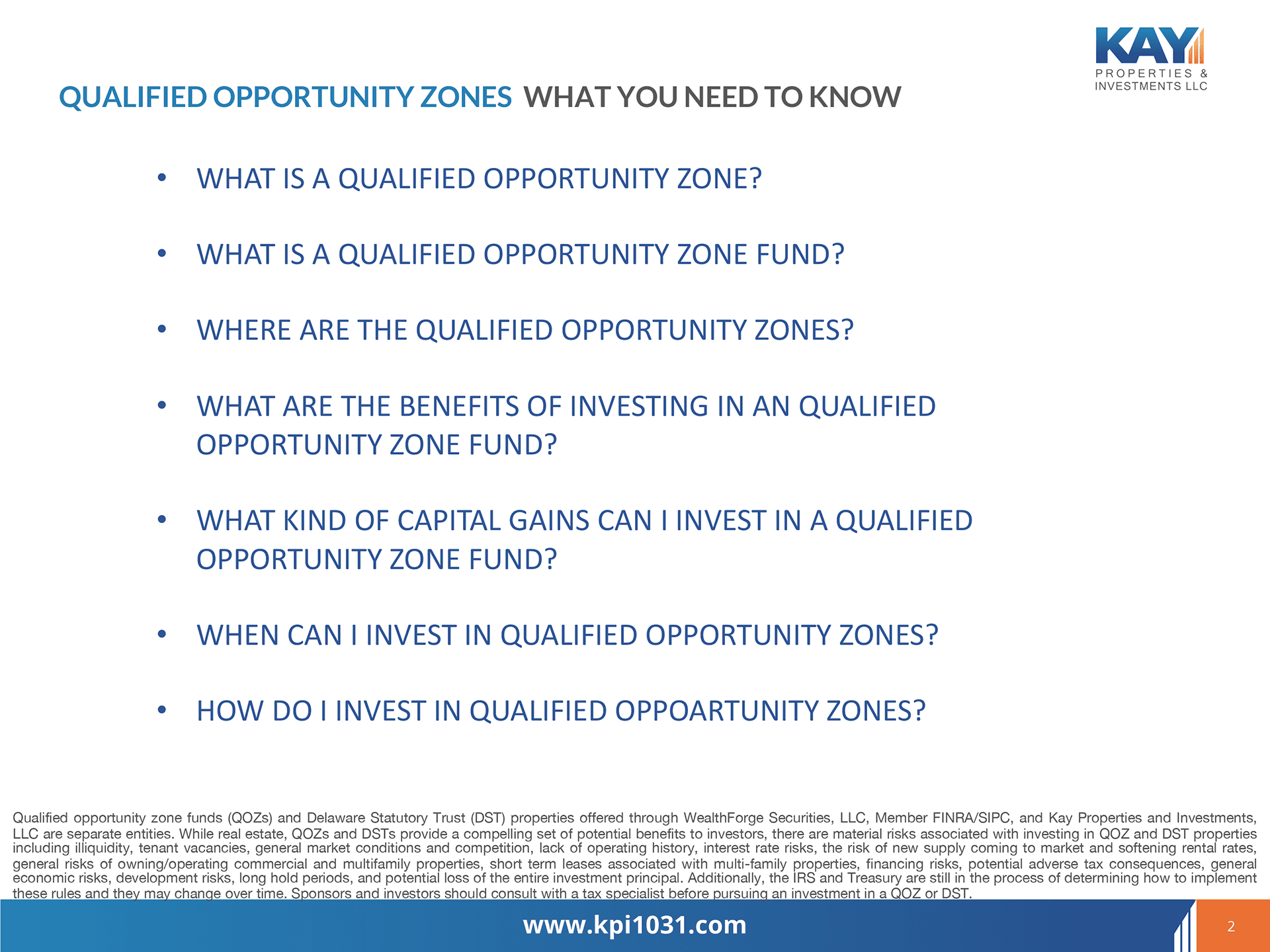 KAY
PROPERTIES & INVESTMENTS LLC

QUALIFIED OPPORTUNITY ZONES WHAT YOU NEED TO KNOW

• WHAT IS A QUALIFIED OPPORTUNITY ZONE?

• WHAT IS A QUALIFIED OPPORTUNITY ZONE FUND?

• WHERE ARE THE QUALIFIED OPPORTUNITY ZONES?

• WHAT ARE THE BENEFITS OF INVESTING IN AN QUALIFIED OPPORTUNITY ZONE FUND?

• WHAT KIND OF CAPITAL GAINS CAN I INVEST IN A QUALIFIED OPPORTUNITY ZONE FUND?

• WHEN CAN I INVEST IN QUALIFIED OPPORTUNITY ZONES?

• HOW DO I INVEST IN QUALIFIED OPPOARTUNITY ZONES?

Qualified opportunity zone funds (QOZs) and Delaware Statutory Trust (DST) properties offered through WealthForge Securities, LLC, Member FINRA/SIPC, and Kay Properties and Investments, LLC are separate entities. While real estate, QOZs and DSTs provide a compelling set of potential benefits to investors, there are material risks associated with investing in QOZ and DST properties including illiquidity, tenant vacancies, general market conditions and competition, lack of operating history, interest rate risks, the risk of new supply coming to market and softening rental rates, general risks of owning/operating commercial and multifamily properties, short term leases associated with multi-family properties, financing risks, potential adverse tax consequences, general economic risks, development risks, long hold periods, and potential loss of the entire investment principal. Additionally, the IRS and Treasury are still in the process of determining how to implement these rules and they may change over time. Sponsors and investors should consult with a tax specialist before pursuing an investment in a QOZ or DST.

www.kpi1031.com

2